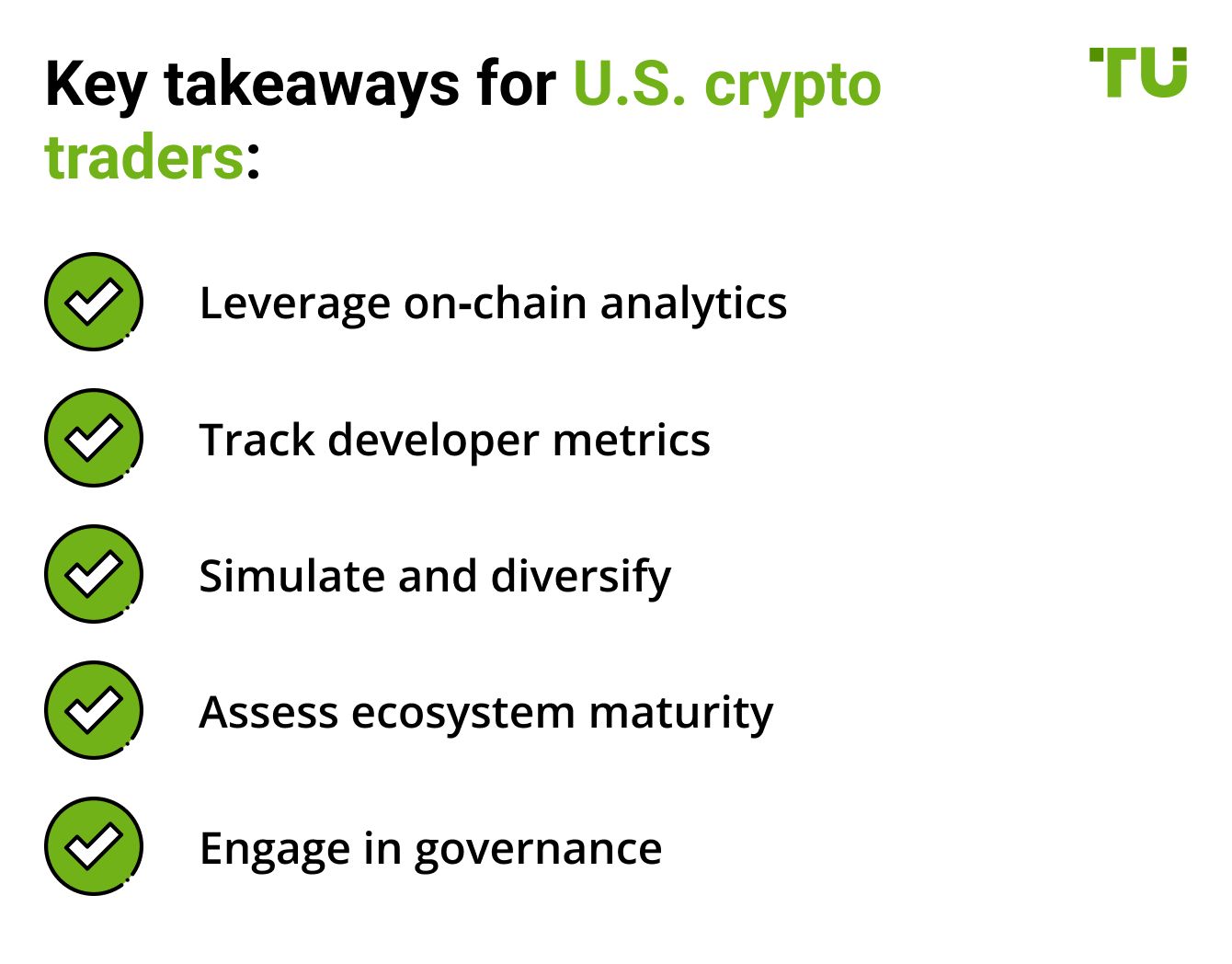 Key takeaways for U.S. crypto traders:

TU

Leverage on-chain analytics

Track developer metrics

Simulate and diversify

Assess ecosystem maturity

Engage in governance